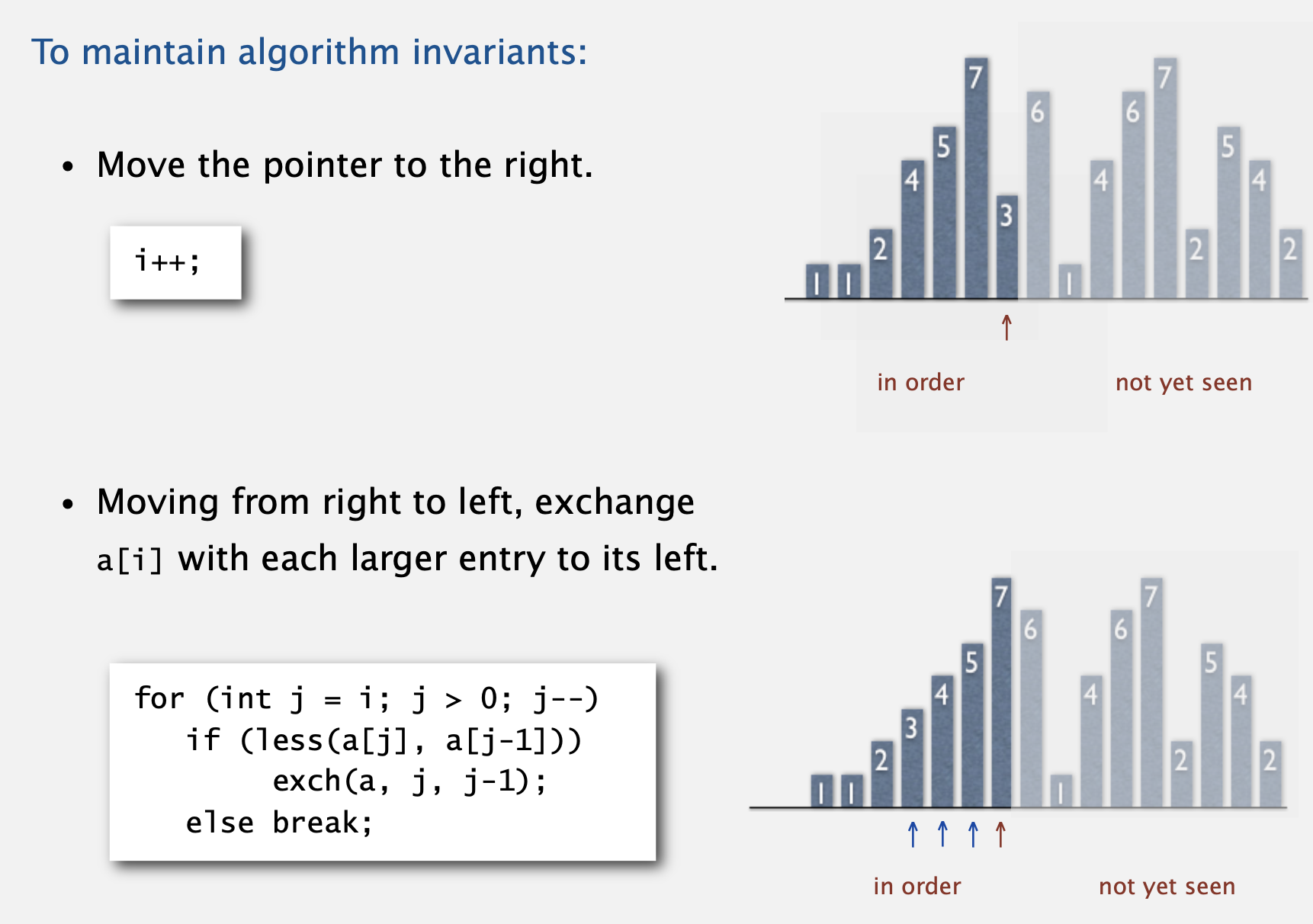 To maintain algorithm invariants:

• Move the pointer to the right.

i++;

1 1 2 4 5 7 3 6 1 4 6 7 2 5 4 2

↑

in order

not yet seen

• Moving from right to left, exchange a[i] with each larger entry to its left.

for (int j = i; j > 0; j--)
   if (less(a[j], a[j-1]))
        exch(a, j, j-1);
   else break;

1 1 2 3 4 5 7 6 1 4 6 7 2 5 4 2

↑ ↑ ↑ ↑

in order

not yet seen